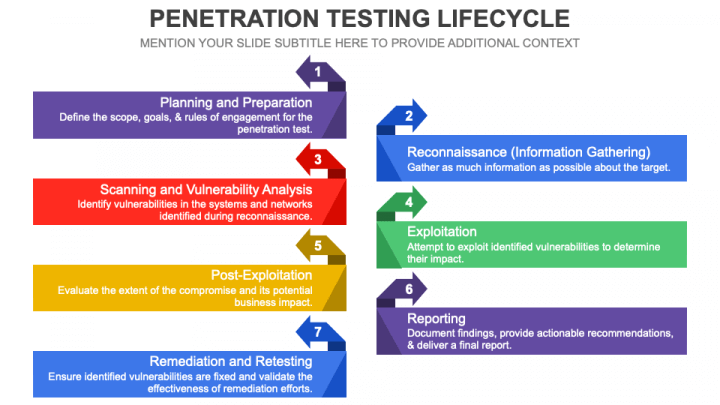 PENETRATION TESTING LIFECYCLE

MENTION YOUR SLIDE SUBTITLE HERE TO PROVIDE ADDITIONAL CONTEXT

1

Planning and Preparation
Define the scope, goals, & rules of engagement for the penetration test.

2

Reconnaissance (Information Gathering)
Gather as much information as possible about the target.

3

Scanning and Vulnerability Analysis
Identify vulnerabilities in the systems and networks identified during reconnaissance.

4

Exploitation
Attempt to exploit identified vulnerabilities to determine their impact.

5

Post-Exploitation
Evaluate the extent of the compromise and its potential business impact.

6

Reporting
Document findings, provide actionable recommendations, & deliver a final report.

7

Remediation and Retesting
Ensure identified vulnerabilities are fixed and validate the effectiveness of remediation efforts.